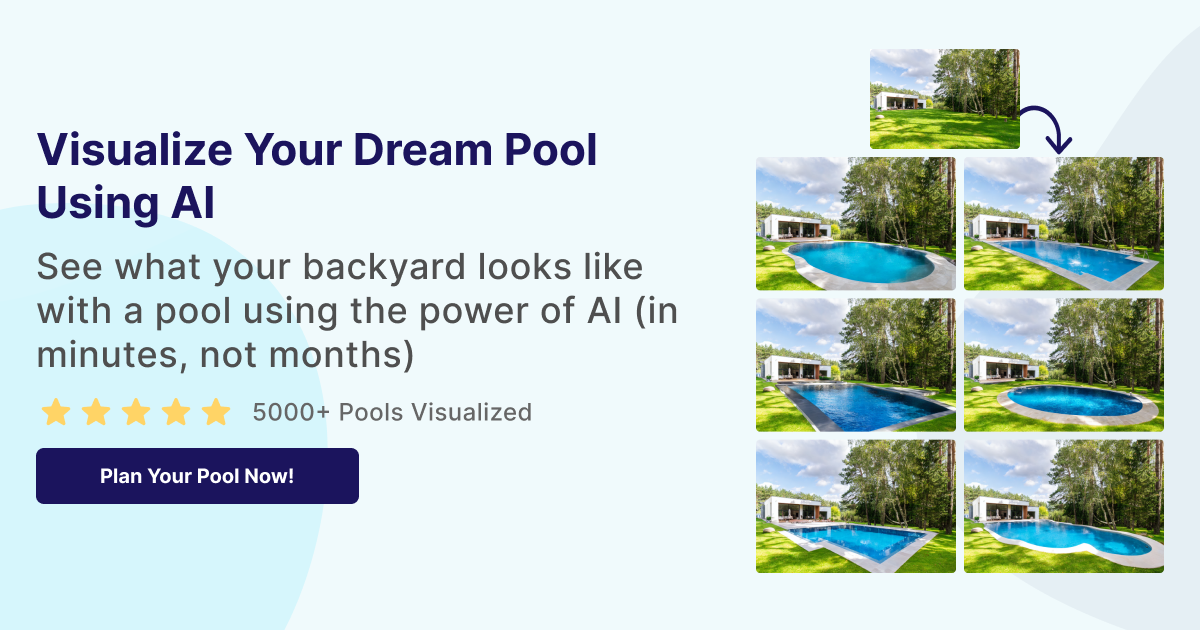 Visualize Your Dream Pool Using AI

See what your backyard looks like with a pool using the power of AI (in minutes, not months)

5000+ Pools Visualized

Plan Your Pool Now!